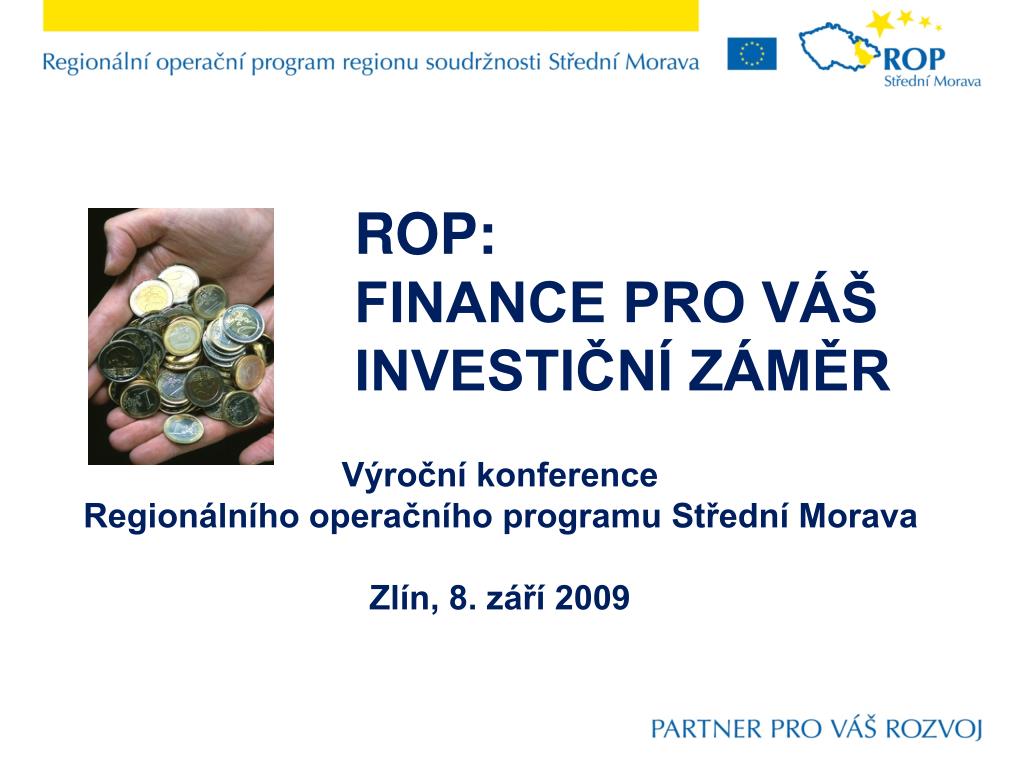 Regionální operační program regionu soudržnosti Střední Morava

ROP
Střední Morava

ROP:
FINANCE PRO VÁŠ INVESTIČNÍ ZÁMĚR

Výroční konference
Regionálního operačního programu Střední Morava

Zlín, 8. září 2009

PARTNER PRO VÁŠ ROZVOJ